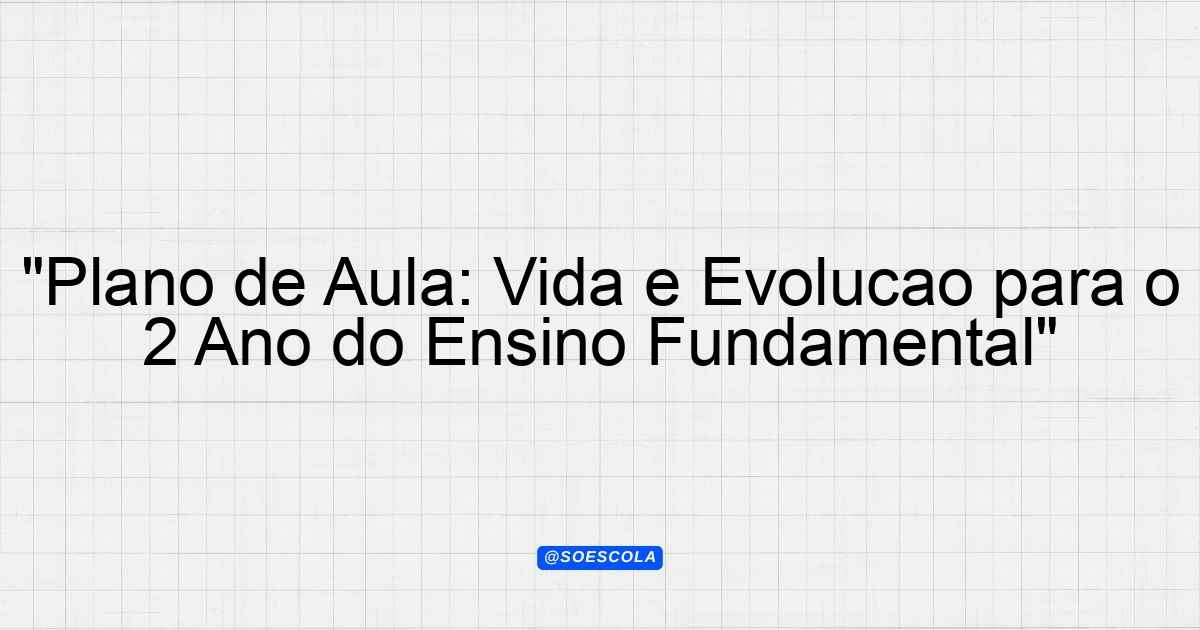 "Plano de Aula: Vida e Evolucao para o 2 Ano do Ensino Fundamental"

@SOESCOLA